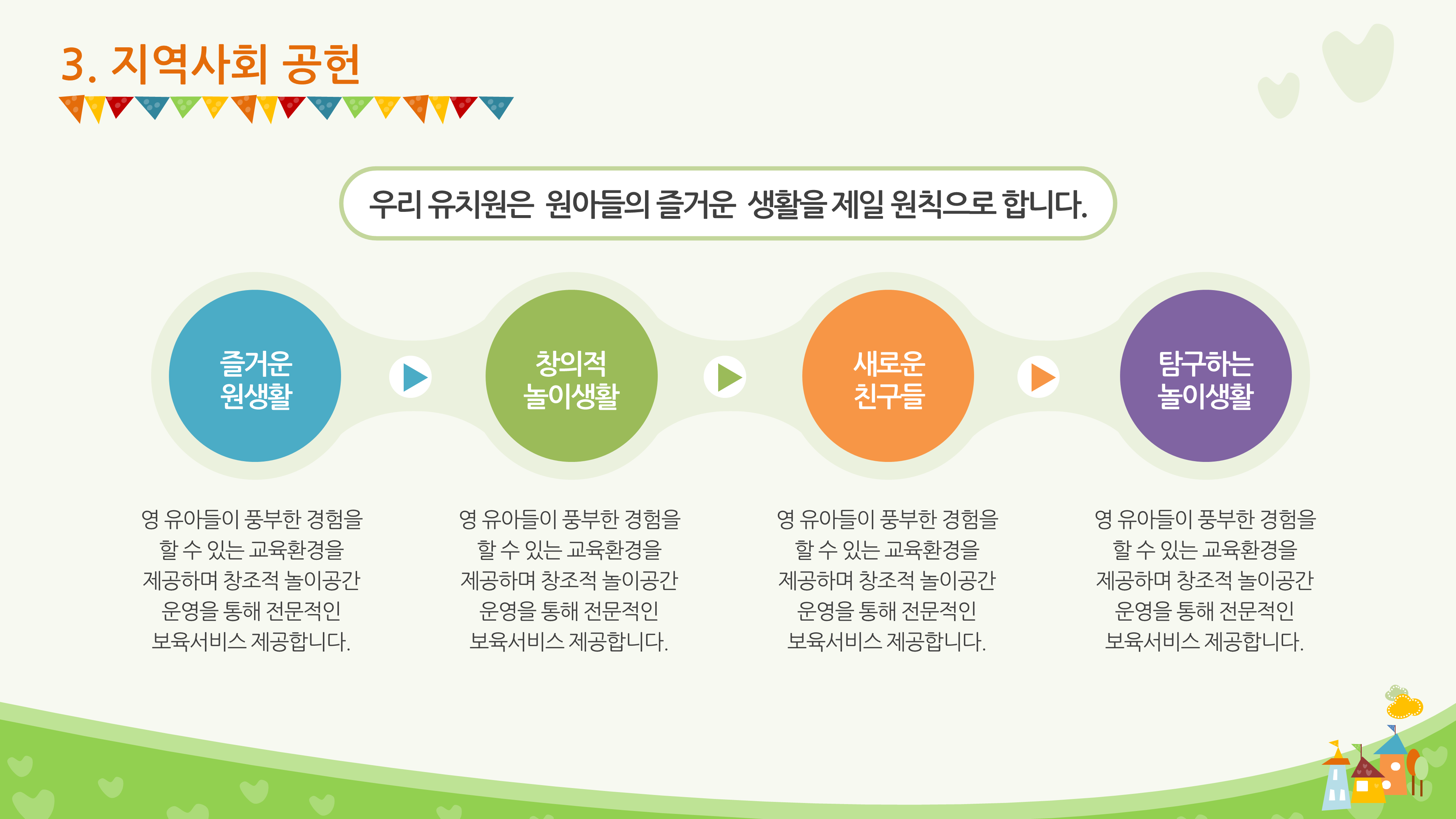 3. 지역사회 공헌

우리 유치원은 원아들의 즐거운 생활을 제일 원칙으로 합니다.

즐거운 원생활

창의적 놀이생활

새로운 친구들

탐구하는 놀이생활

영 유아들이 풍부한 경험을 할 수 있는 교육환경을 제공하며 창조적 놀이공간 운영을 통해 전문적인 보육서비스 제공합니다.

영 유아들이 풍부한 경험을 할 수 있는 교육환경을 제공하며 창조적 놀이공간 운영을 통해 전문적인 보육서비스 제공합니다.

영 유아들이 풍부한 경험을 할 수 있는 교육환경을 제공하며 창조적 놀이공간 운영을 통해 전문적인 보육서비스 제공합니다.

영 유아들이 풍부한 경험을 할 수 있는 교육환경을 제공하며 창조적 놀이공간 운영을 통해 전문적인 보육서비스 제공합니다.